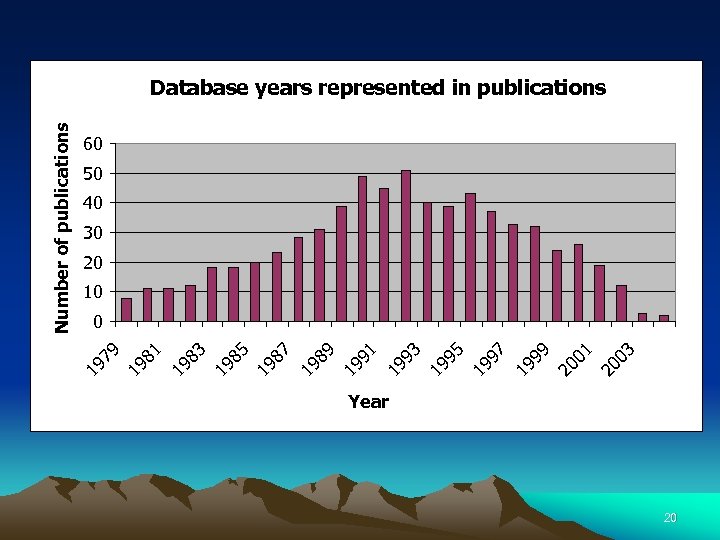 Database years represented in publications

Number of publications

60
50
40
30
20
10
0

1979
1981
1983
1985
1987
1989
1991
1993
1995
1997
1999
2001
2003

Year

20